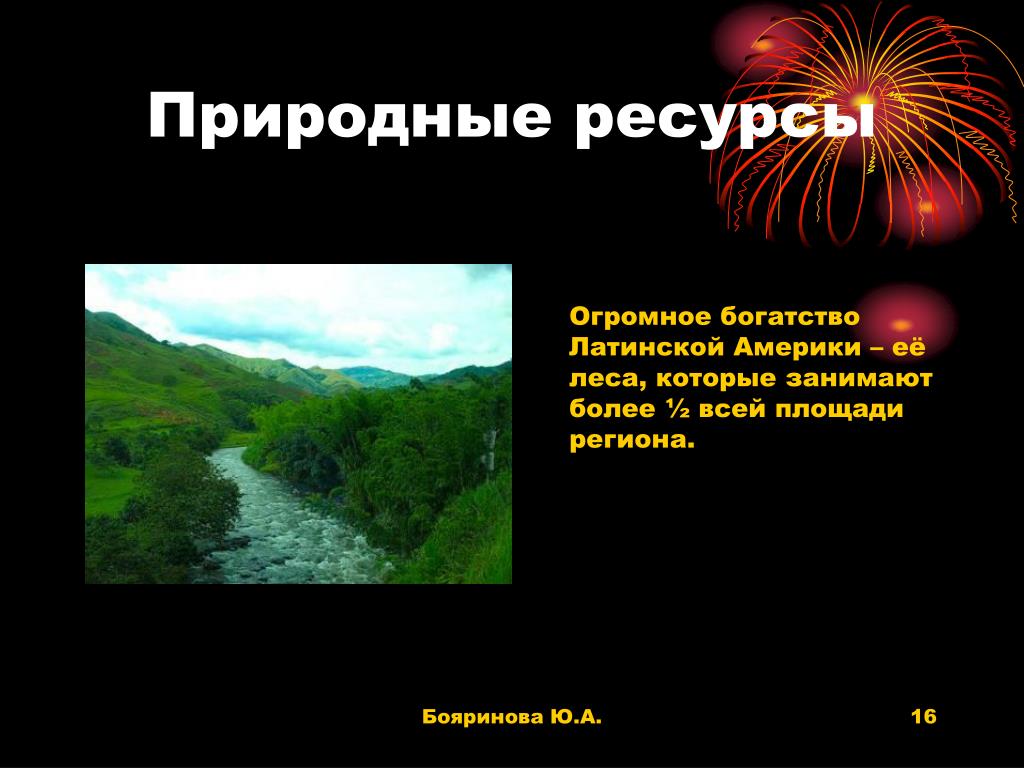 Природные ресурсы

Огромное богатство Латинской Америки – её леса, которые занимают более ½ всей площади региона.

Бояринова Ю.А.

16